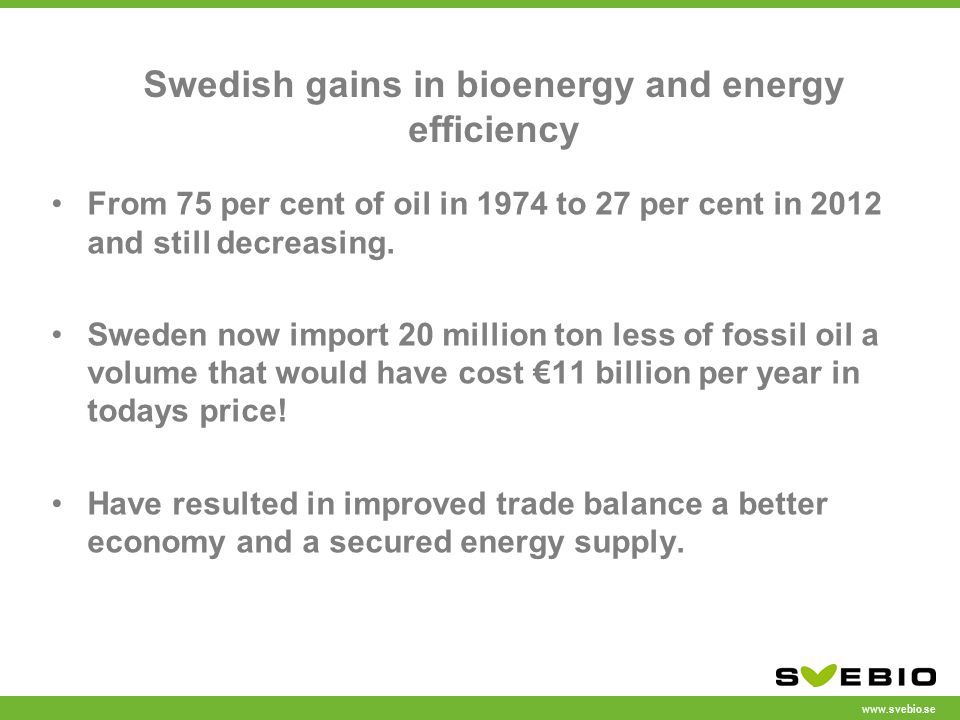 Swedish gains in bioenergy and energy efficiency

• From 75 per cent of oil in 1974 to 27 per cent in 2012 and still decreasing.

• Sweden now import 20 million ton less of fossil oil a volume that would have cost €11 billion per year in todays price!

• Have resulted in improved trade balance a better economy and a secured energy supply.

SVEBIO

www.svebio.se